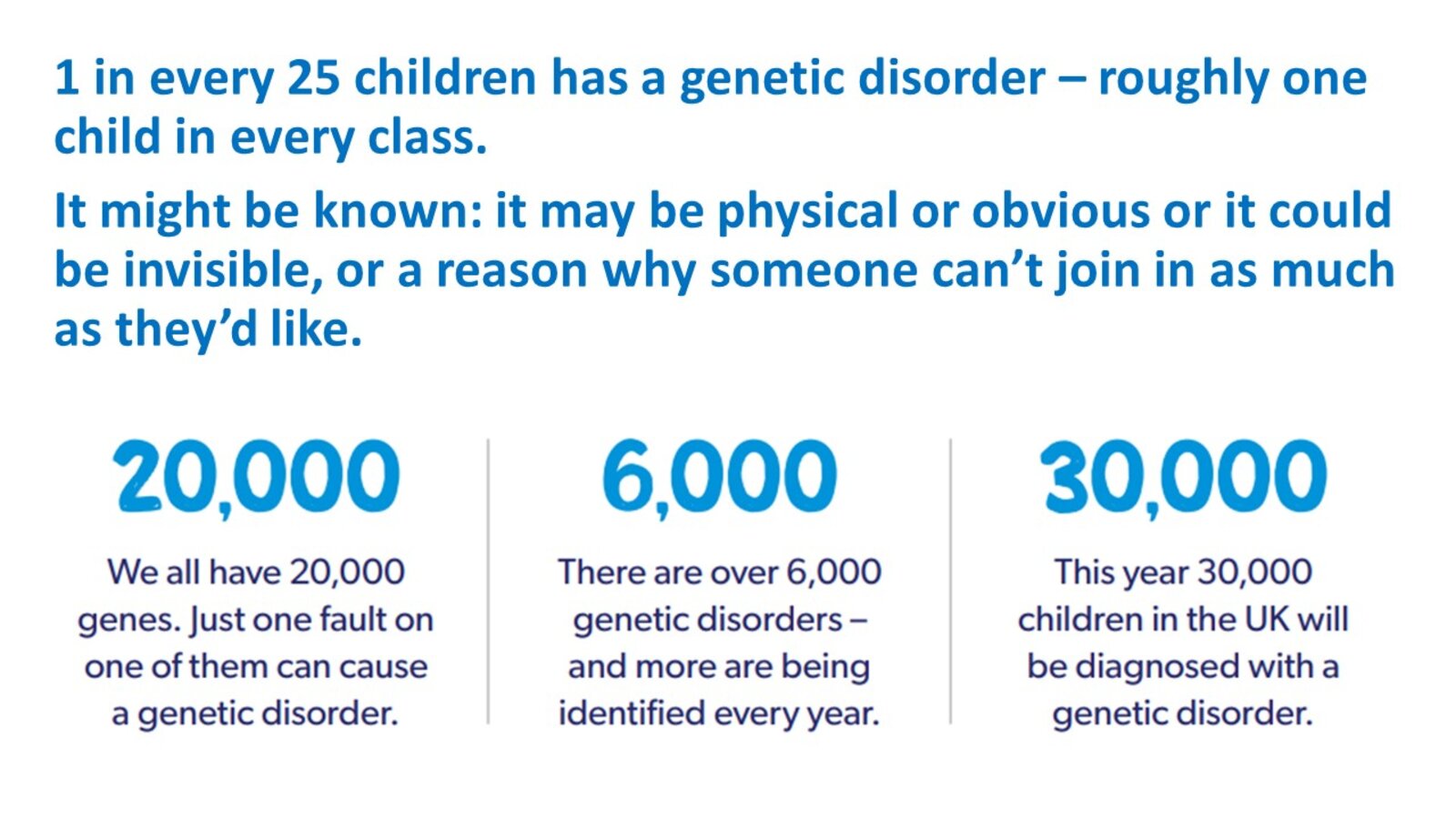 1 in every 25 children has a genetic disorder – roughly one child in every class.

It might be known: it may be physical or obvious or it could be invisible, or a reason why someone can’t join in as much as they’d like.

20,000

We all have 20,000 genes. Just one fault on one of them can cause a genetic disorder.

6,000

There are over 6,000 genetic disorders – and more are being identified every year.

30,000

This year 30,000 children in the UK will be diagnosed with a genetic disorder.